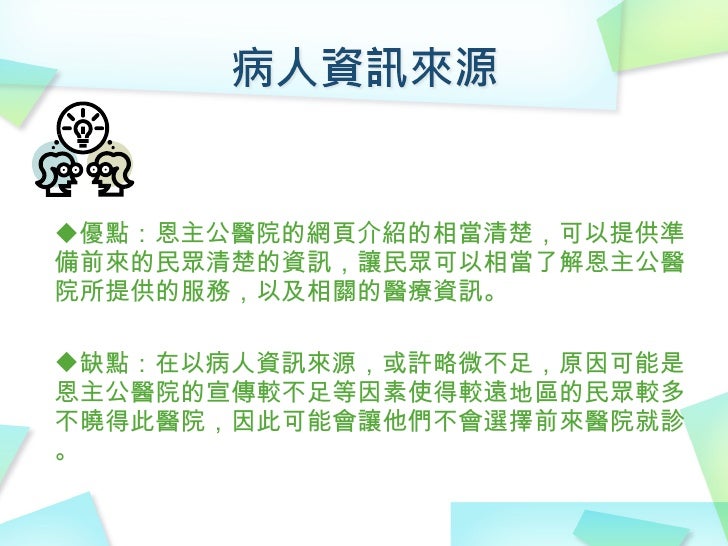 病人資訊來源

◆優點：恩主公醫院的網頁介紹的相當清楚，可以提供準備前來的民眾清楚的資訊，讓民眾可以相當了解恩主公醫院所提供的服務，以及相關的醫療資訊。

◆缺點：在以病人資訊來源，或許略微不足，原因可能是恩主公醫院的宣傳較不足等因素使得較遠地區的民眾較多不曉得此醫院，因此可能會讓他們不會選擇前來醫院就診。